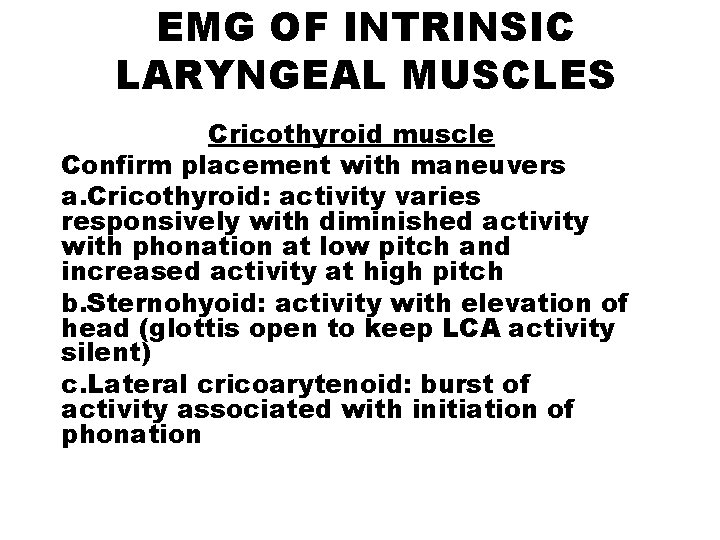 EMG OF INTRINSIC LARYNGEAL MUSCLES

Cricothyroid muscle

Confirm placement with maneuvers

a.Cricothyroid: activity varies responsively with diminished activity with phonation at low pitch and increased activity at high pitch

b.Sternohyoid: activity with elevation of head (glottis open to keep LCA activity silent)

c.Lateral cricoarytenoid: burst of activity associated with initiation of phonation